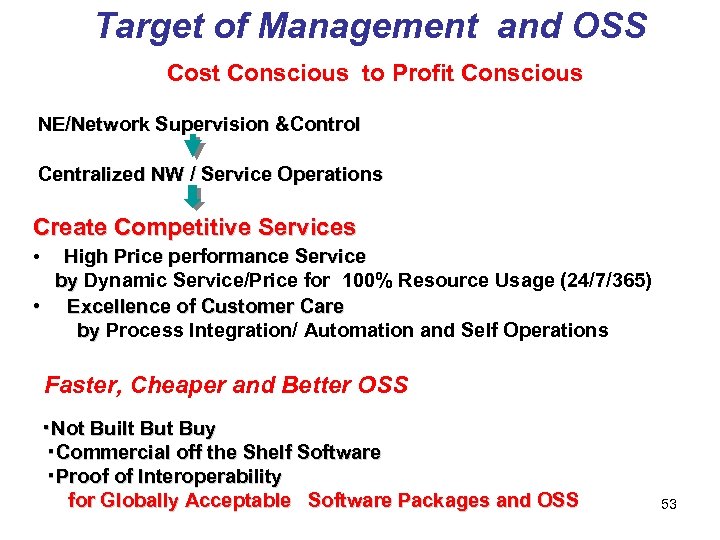 Target of Management and OSS

Cost Conscious to Profit Conscious

NE/Network Supervision &Control

Centralized NW / Service Operations

Create Competitive Services

• High Price performance Service by Dynamic Service/Price for 100% Resource Usage (24/7/365)

• Excellence of Customer Care by Process Integration/ Automation and Self Operations

Faster, Cheaper and Better OSS

・Not Built But Buy

・Commercial off the Shelf Software

・Proof of Interoperability

for Globally Acceptable Software Packages and OSS

53